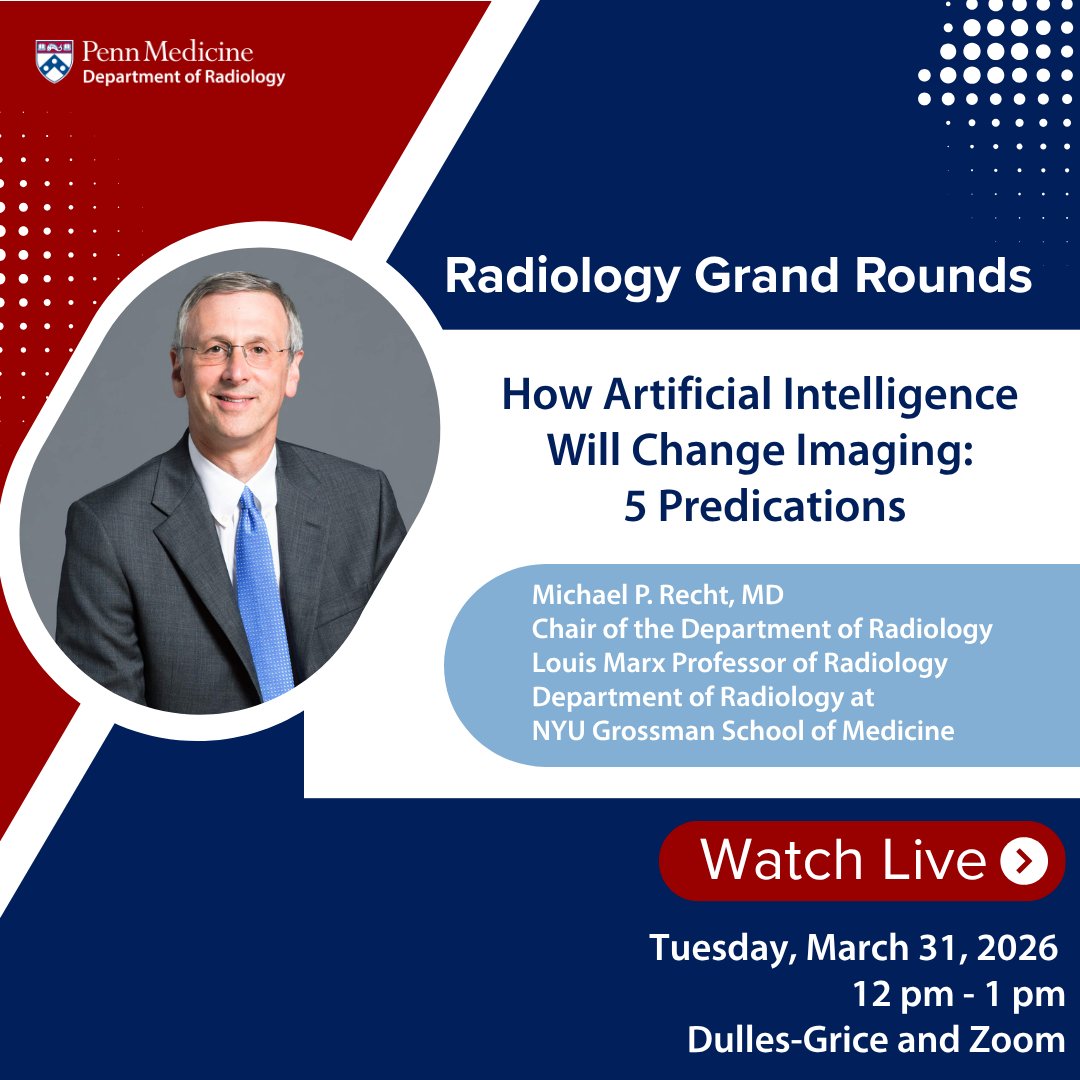 Penn Medicine
Department of Radiology

Radiology Grand Rounds

How Artificial Intelligence Will Change Imaging: 5 Predications

Michael P. Recht, MD
Chair of the Department of Radiology
Louis Marx Professor of Radiology
Department of Radiology at
NYU Grossman School of Medicine

Watch Live

Tuesday, March 31, 2026
12 pm - 1 pm
Dulles-Grice and Zoom